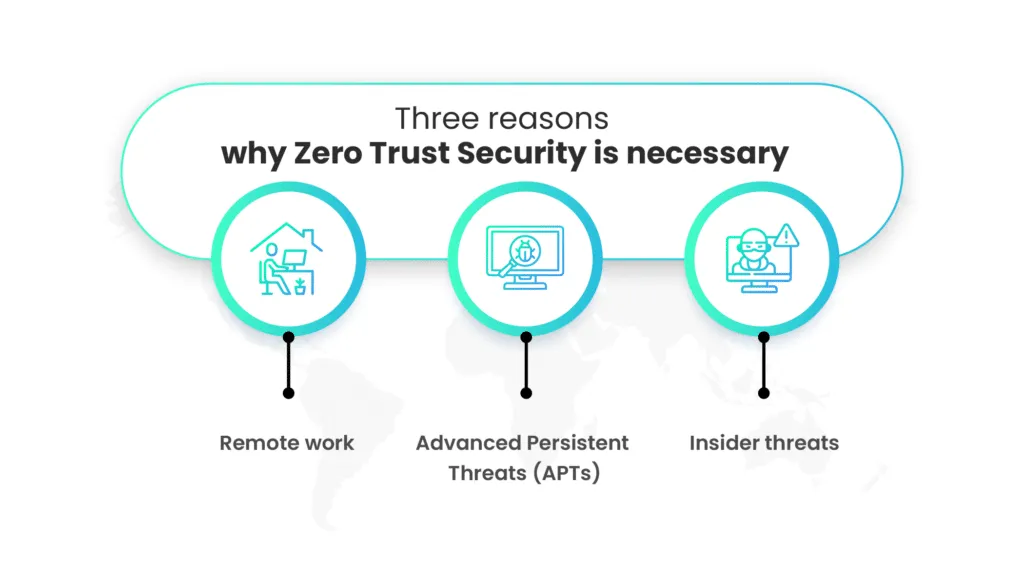 Three reasons
why Zero Trust Security is necessary

Remote work

Advanced Persistent Threats (APTs)

Insider threats